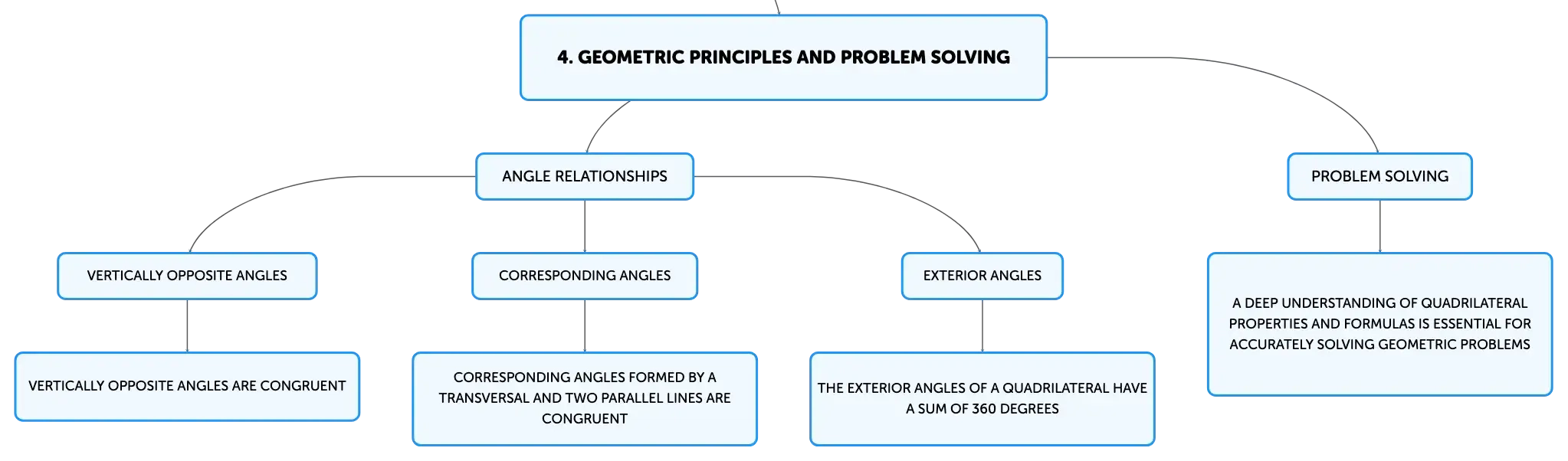 4. GEOMETRIC PRINCIPLES AND PROBLEM SOLVING

ANGLE RELATIONSHIPS

PROBLEM SOLVING

VERTICALLY OPPOSITE ANGLES

CORRESPONDING ANGLES

EXTERIOR ANGLES

A DEEP UNDERSTANDING OF QUADRILATERAL PROPERTIES AND FORMULAS IS ESSENTIAL FOR ACCURATELY SOLVING GEOMETRIC PROBLEMS

VERTICALLY OPPOSITE ANGLES ARE CONGRUENT

CORRESPONDING ANGLES FORMED BY A TRANSVERSAL AND TWO PARALLEL LINES ARE CONGRUENT

THE EXTERIOR ANGLES OF A QUADRILATERAL HAVE A SUM OF 360 DEGREES